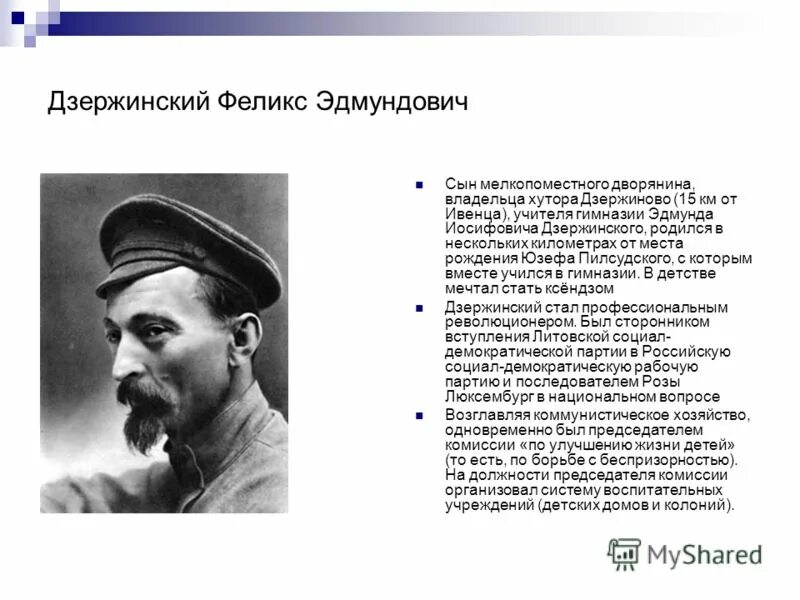 Дзержинский Феликс Эдмундович

Сын мелкопоместного дворянина, владельца хутора Дзержиново (15 км от Ивенца), учителя гимназии Эдмунда Иосифовича Дзержинского, родился в нескольких километрах от места рождения Юзефа Пилсудского, с которым вместе учился в гимназии. В детстве мечтал стать ксёндзом

Дзержинский стал профессиональным революционером. Был сторонником вступления Литовской социал-демократической партии в Российскую социал-демократическую рабочую партию и последователем Розы Люксембург в национальном вопросе

Возглавляя коммунистическое хозяйство, одновременно был председателем комиссии «по улучшению жизни детей» (то есть, по борьбе с беспризорностью). На должности председателя комиссии организовал систему воспитательных учреждений (детских домов и колоний).

MyShared